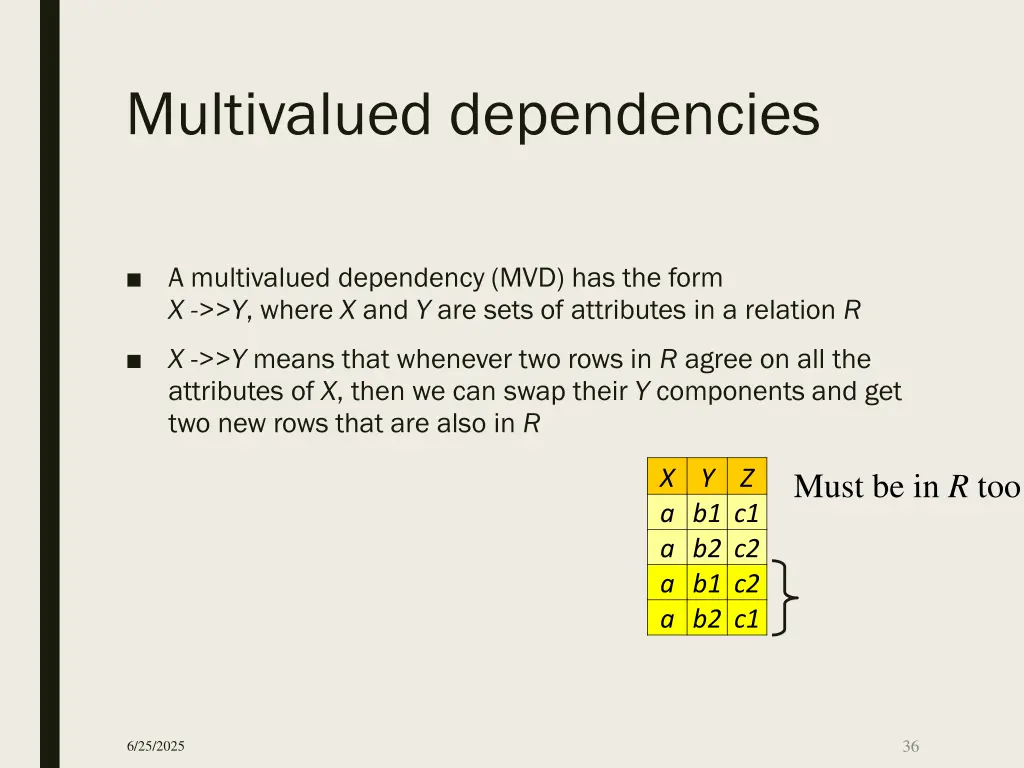 Multivalued dependencies

■ A multivalued dependency (MVD) has the form X ->>Y, where X and Y are sets of attributes in a relation R

■ X ->>Y means that whenever two rows in R agree on all the attributes of X, then we can swap their Y components and get two new rows that are also in R

| X | Y | Z |
|---|---|---|
| a | b1 | c1 |
| a | b2 | c2 |
| a | b1 | c2 |
| a | b2 | c1 |

Must be in R too

6/25/2025

36